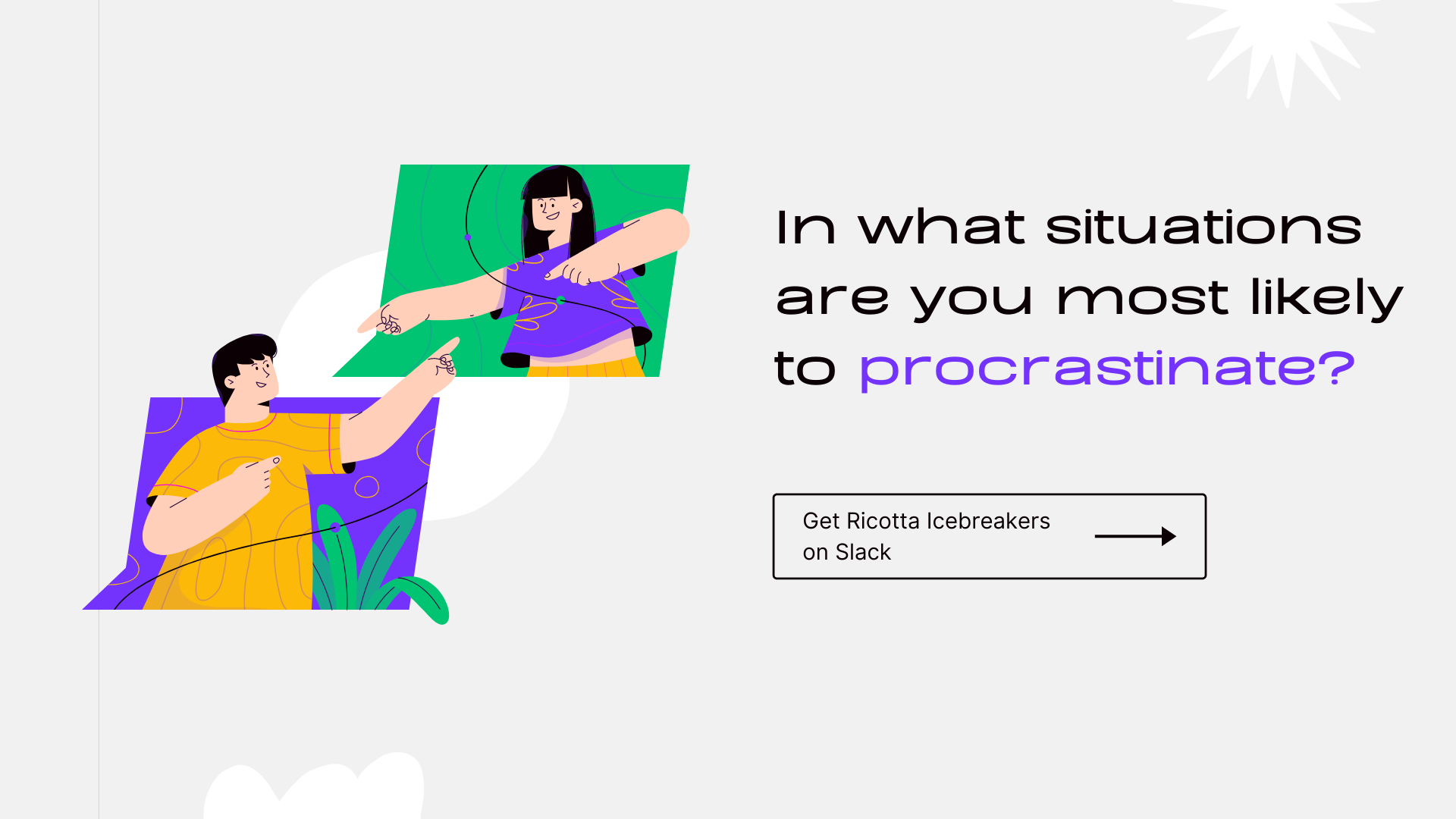 In what situations are you most likely to procrastinate?

Get Ricotta Icebreakers on Slack